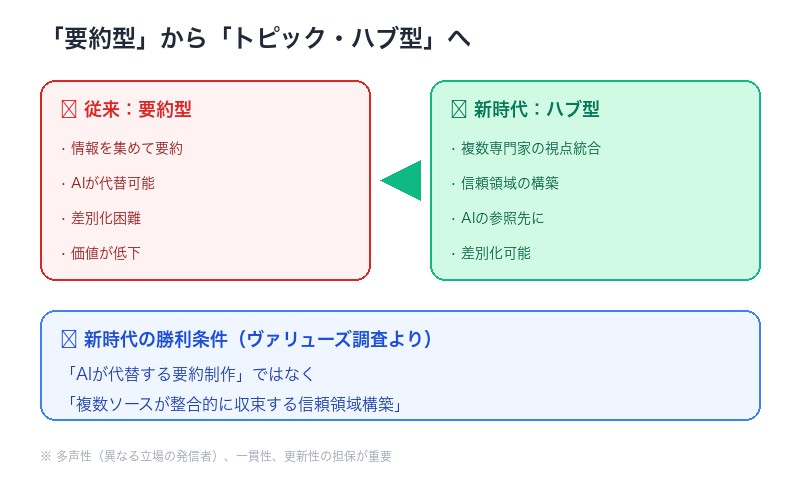 「要約型」から「トピック・ハブ型」へ

☒ 従来：要約型

・情報を集めて要約

・AIが代替可能

・差別化困難

・価値が低下

☒ 新時代：ハブ型

・複数専門家の視点統合

・信頼領域の構築

・AIの参照先に

・差別化可能

☒ 新時代の勝利条件（ヴァリューズ調査より）

「AIが代替する要約制作」ではなく

「複数ソースが整合的に収束する信頼領域構築」

※ 多声性（異なる立場の発信者）、一貫性、更新性の担保が重要